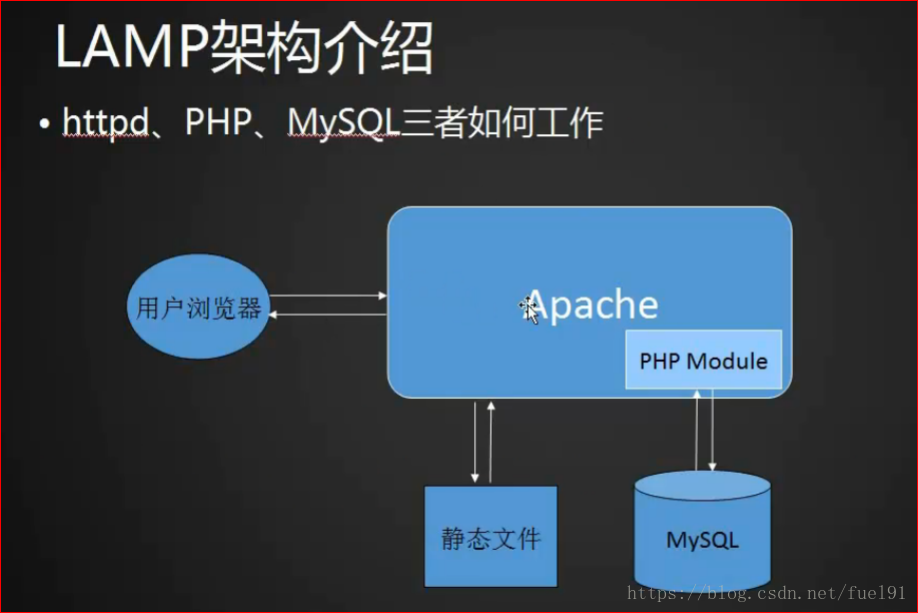 LAMP架构介绍

• httpd、PHP、MySQL三者如何工作

用户浏览器

Apache

PHP Module

静态文件

MySQL

https://blog.csdn.net/fuel91